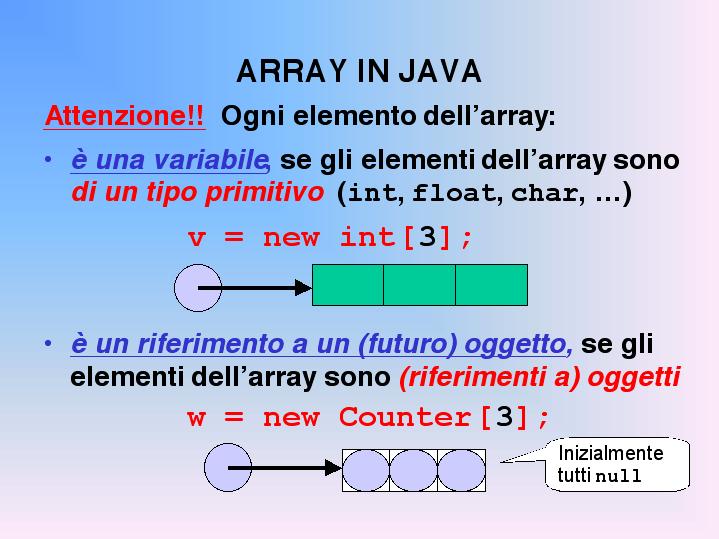 ARRAY IN JAVA

Attenzione!! Ogni elemento dell'array:

• è una variabile, se gli elementi dell'array sono di un tipo primitivo (int, float, char, …)

v = new int[3];

• è un riferimento a un (futuro) oggetto, se gli elementi dell'array sono (riferimenti a) oggetti

w = new Counter[3];

Inizialmente tutti null